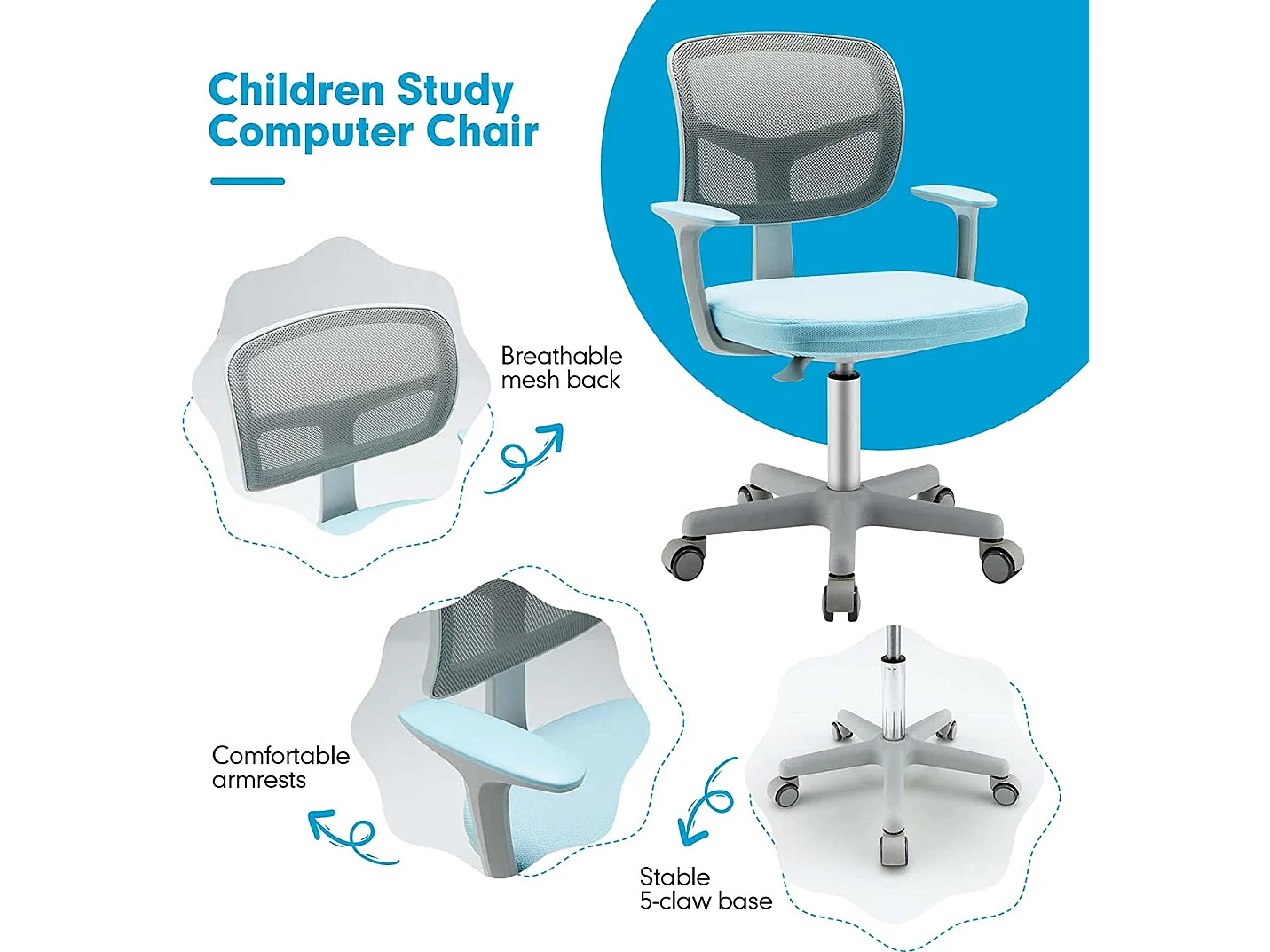 Children Study Computer Chair

Breathable mesh back

Comfortable armrests

Stable 5-claw base